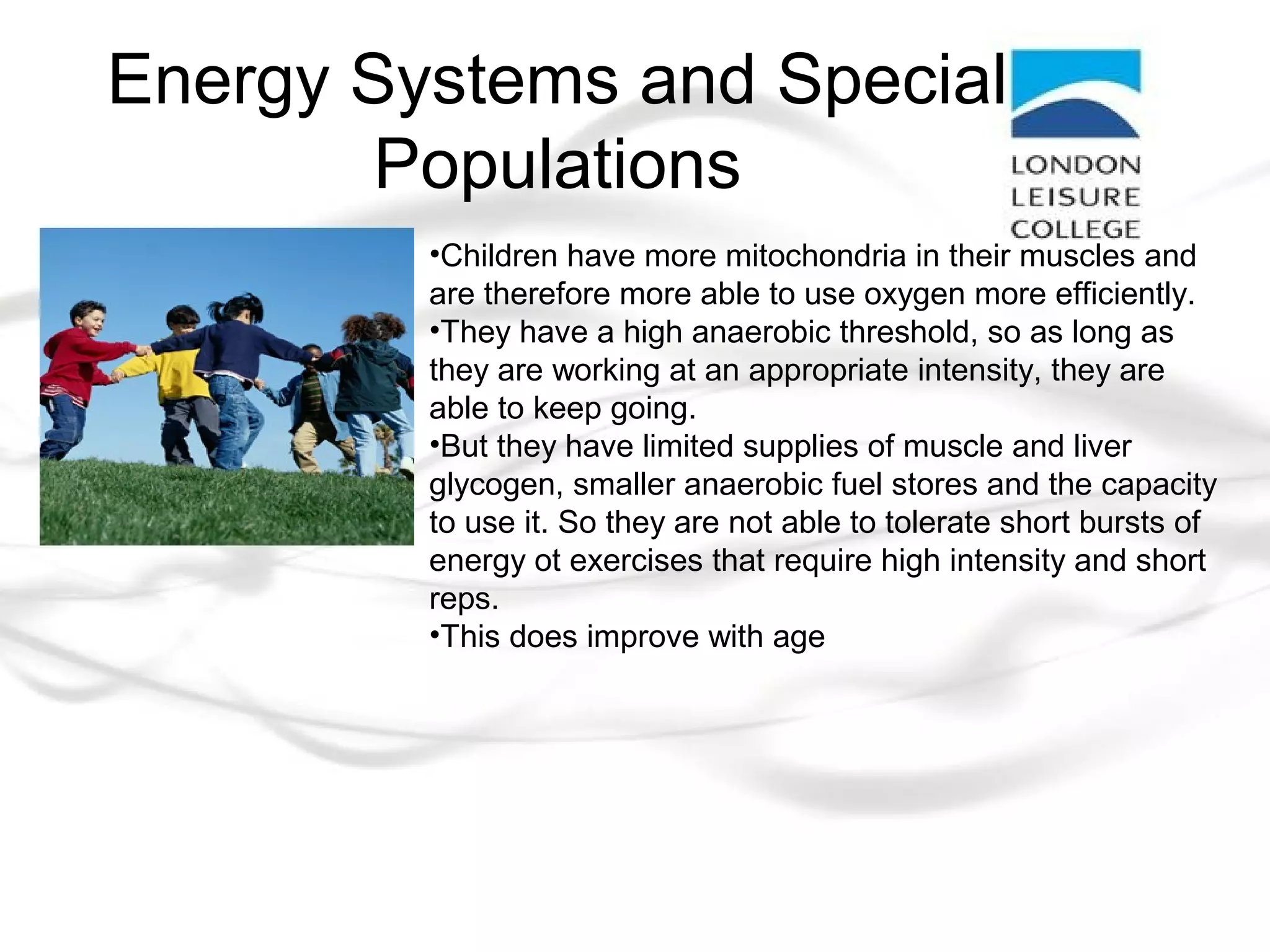 Energy Systems and Special Populations

LONDON
LEISURE
COLLEGE

•Children have more mitochondria in their muscles and are therefore more able to use oxygen more efficiently.
•They have a high anaerobic threshold, so as long as they are working at an appropriate intensity, they are able to keep going.
•But they have limited supplies of muscle and liver glycogen, smaller anaerobic fuel stores and the capacity to use it. So they are not able to tolerate short bursts of energy ot exercises that require high intensity and short reps.
•This does improve with age